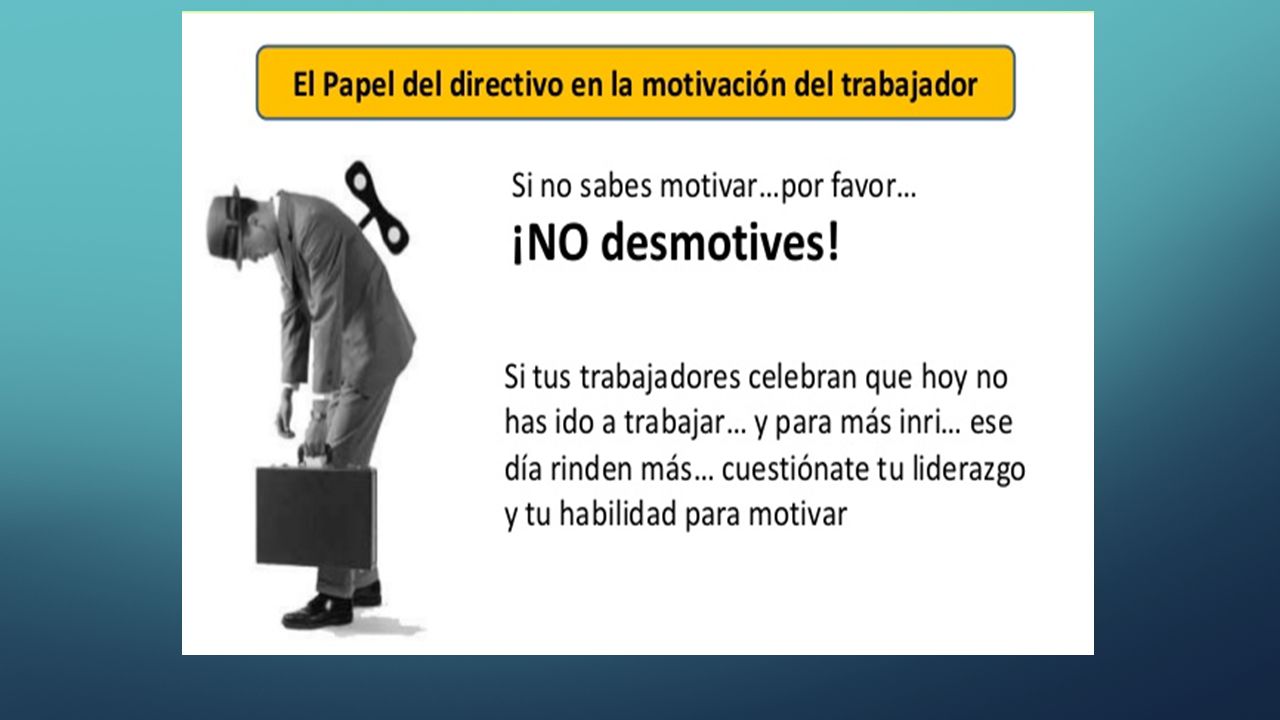 El Papel del directivo en la motivación del trabajador

Si no sabes motivar…por favor…
¡NO desmotives!

Si tus trabajadores celebran que hoy no has ido a trabajar… y para más inri… ese día rinden más… cuestiónate tu liderazgo y tu habilidad para motivar